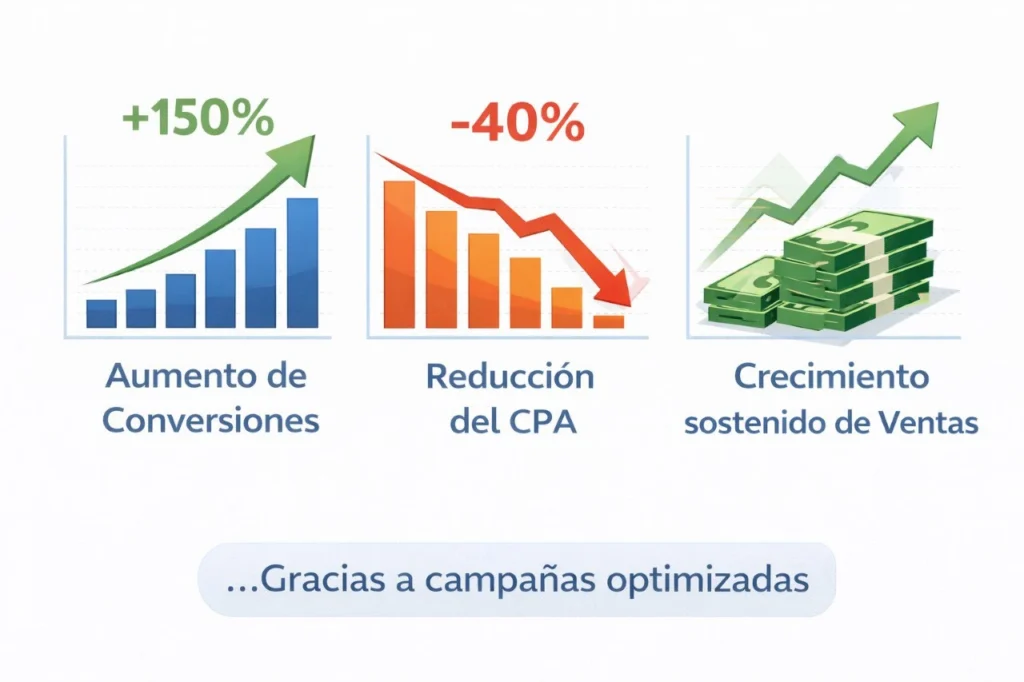 +150%

Aumento de Conversiones

-40%

Reducción del CPA

Crecimiento sostenido de Ventas

...Gracias a campañas optimizadas